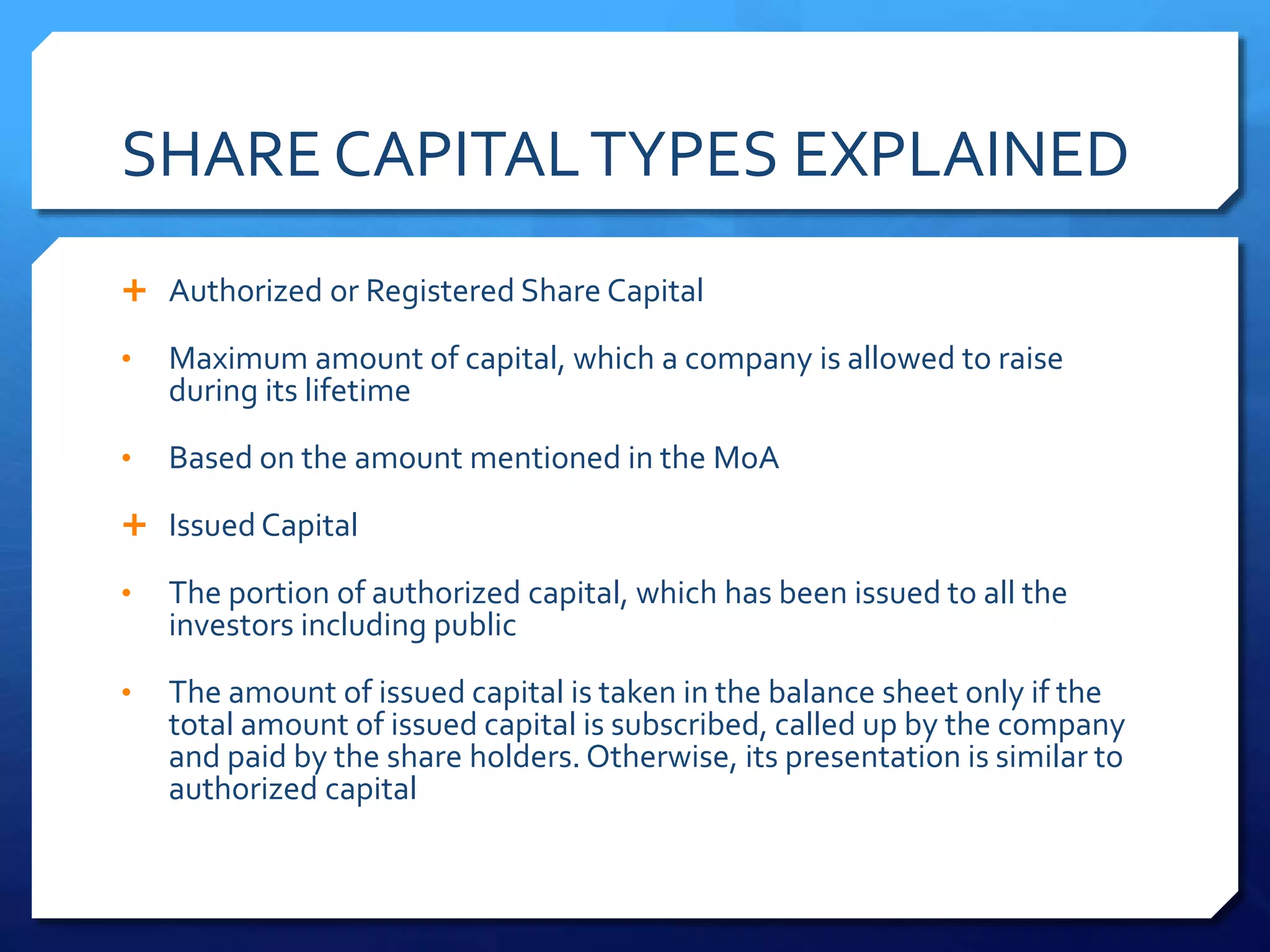 SHARE CAPITAL TYPES EXPLAINED

+ Authorized or Registered Share Capital

• Maximum amount of capital, which a company is allowed to raise during its lifetime

• Based on the amount mentioned in the MoA

+ Issued Capital

• The portion of authorized capital, which has been issued to all the investors including public

• The amount of issued capital is taken in the balance sheet only if the total amount of issued capital is subscribed, called up by the company and paid by the share holders. Otherwise, its presentation is similar to authorized capital